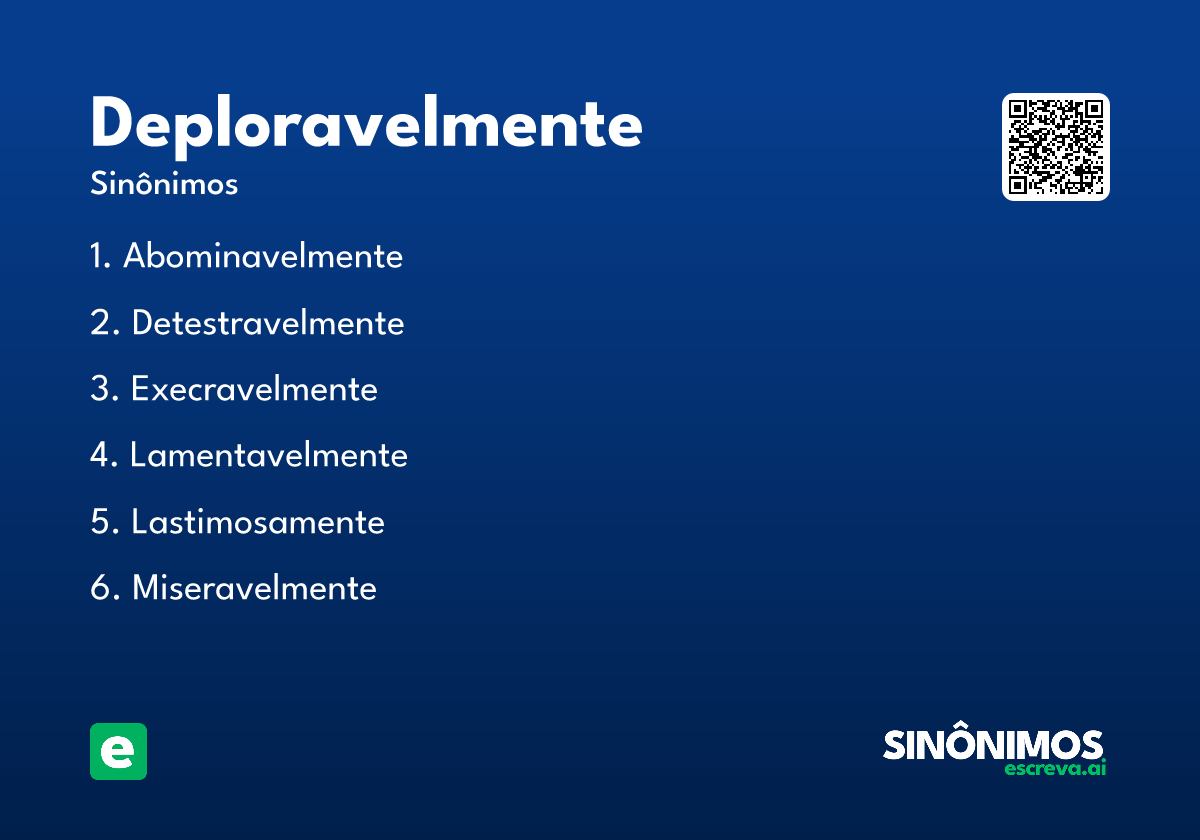 Deploravelmente
Sinônimos

1. Abominavelmente
2. Detestravelmente
3. Execravelmente
4. Lamentavelmente
5. Lastimosamente
6. Miseravelmente

e

SINÔNIMOS
escreva.ai